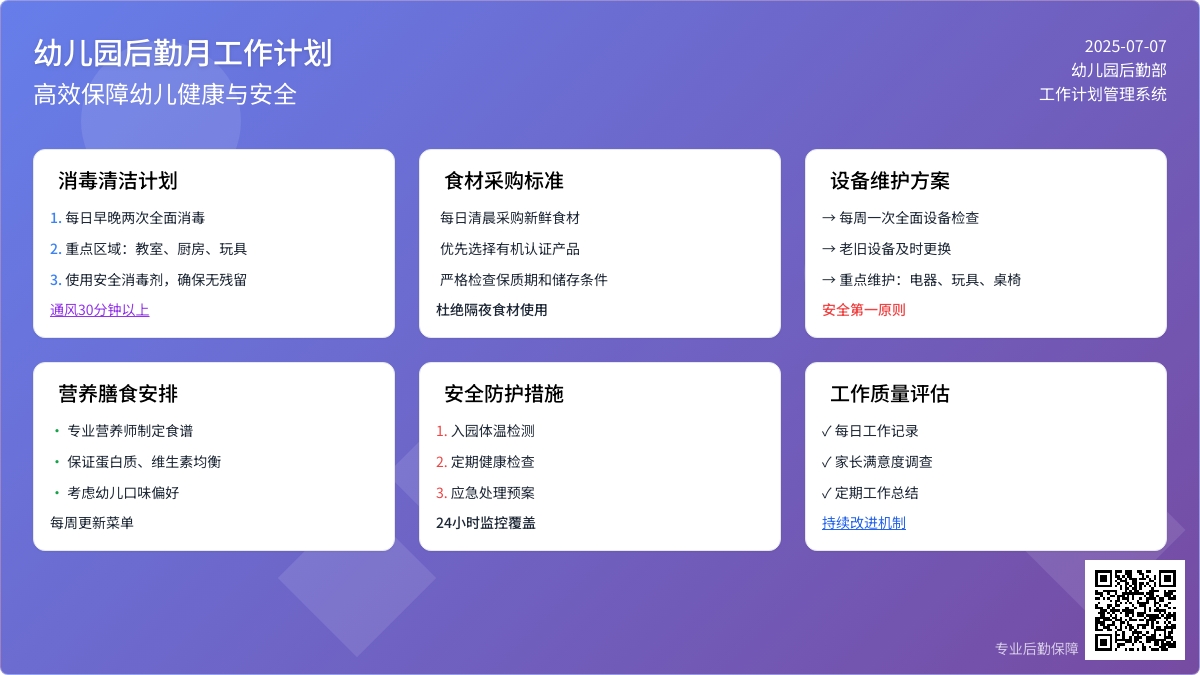 幼儿园后勤月工作计划

高效保障幼儿健康与安全

2025-07-07
幼儿园后勤部
工作计划管理系统

消毒清洁计划

1. 每日早晚两次全面消毒
2. 重点区域：教室、厨房、玩具
3. 使用安全消毒剂，确保无残留

通风30分钟以上

食材采购标准

每日清晨采购新鲜食材
优先选择有机认证产品
严格检查保质期和储存条件

杜绝隔夜食材使用

设备维护方案

→ 每周一次全面设备检查
→ 老旧设备及时更换
→ 重点维护：电器、玩具、桌椅

安全第一原则

营养膳食安排

• 专业营养师制定食谱
• 保证蛋白质、维生素均衡
• 考虑幼儿口味偏好

每周更新菜单

安全防护措施

1. 入园体温检测
2. 定期健康检查
3. 应急处理预案

24小时监控覆盖

工作质量评估

✓ 每日工作记录
✓ 家长满意度调查
✓ 定期工作总结

持续改进机制

专业后勤保障